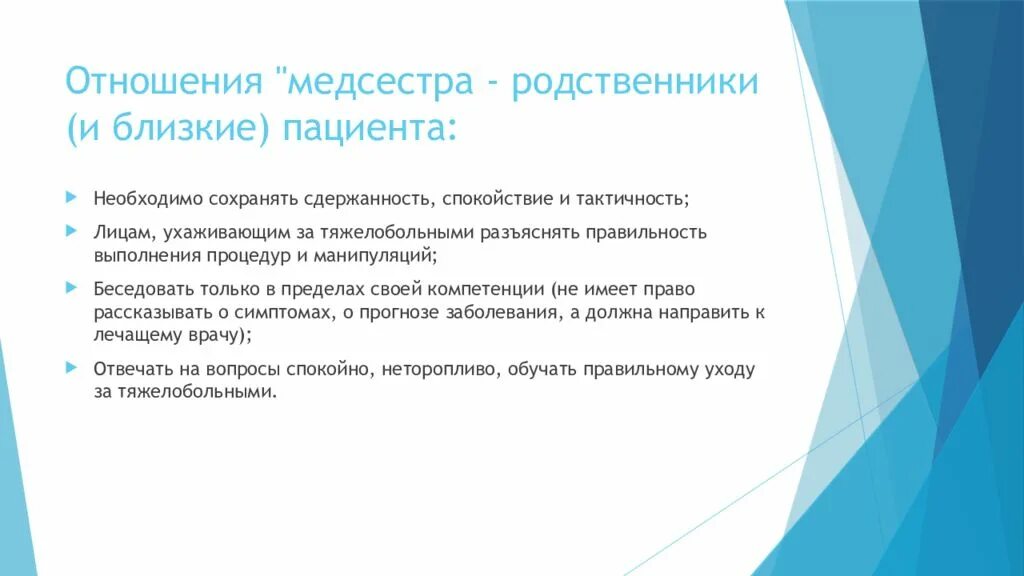 Отношения "медсестра - родственники (и близкие) пациента:

Необходимо сохранять сдержанность, спокойствие и тактичность;

Лицам, ухаживающим за тяжелобольными разъяснять правильность выполнения процедур и манипуляций;

Беседовать только в пределах своей компетенции (не имеет право рассказывать о симптомах, о прогнозе заболевания, а должна направить к лечащему врачу);

Отвечать на вопросы спокойно, неторопливо, обучать правильному уходу за тяжелобольными.